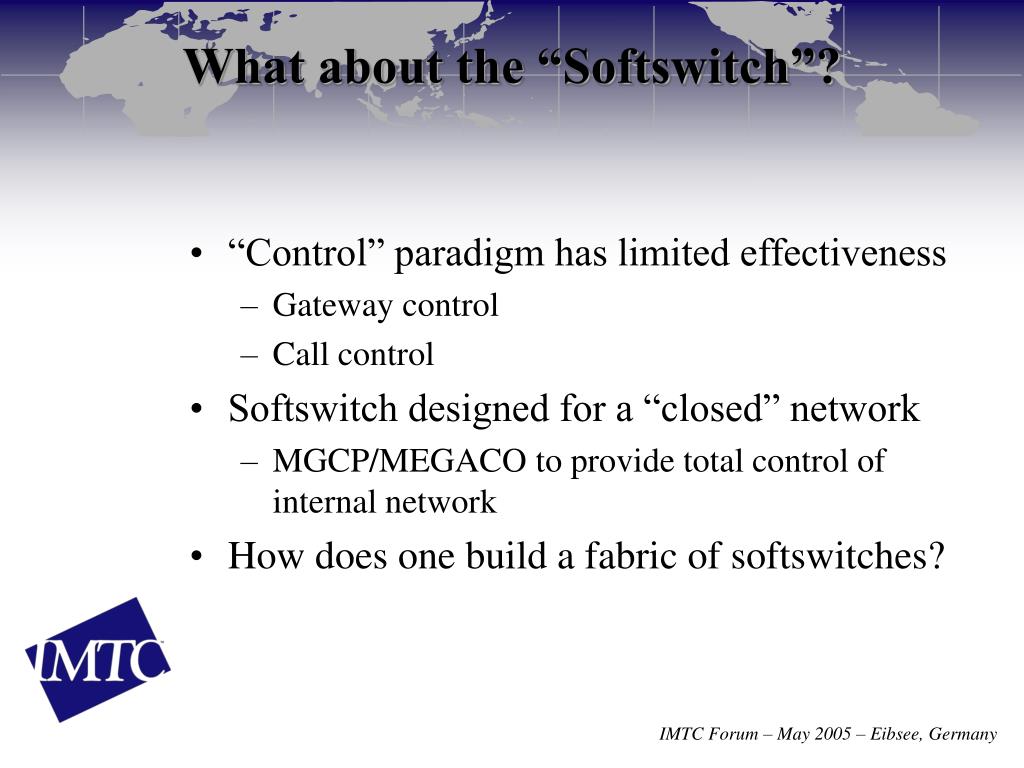 What about the “Softswitch”?

• “Control” paradigm has limited effectiveness
– Gateway control
– Call control
• Softswitch designed for a “closed” network
– MGCP/MEGACO to provide total control of internal network
• How does one build a fabric of softswitches?

IMTC

IMTC Forum – May 2005 – Eibsee, Germany